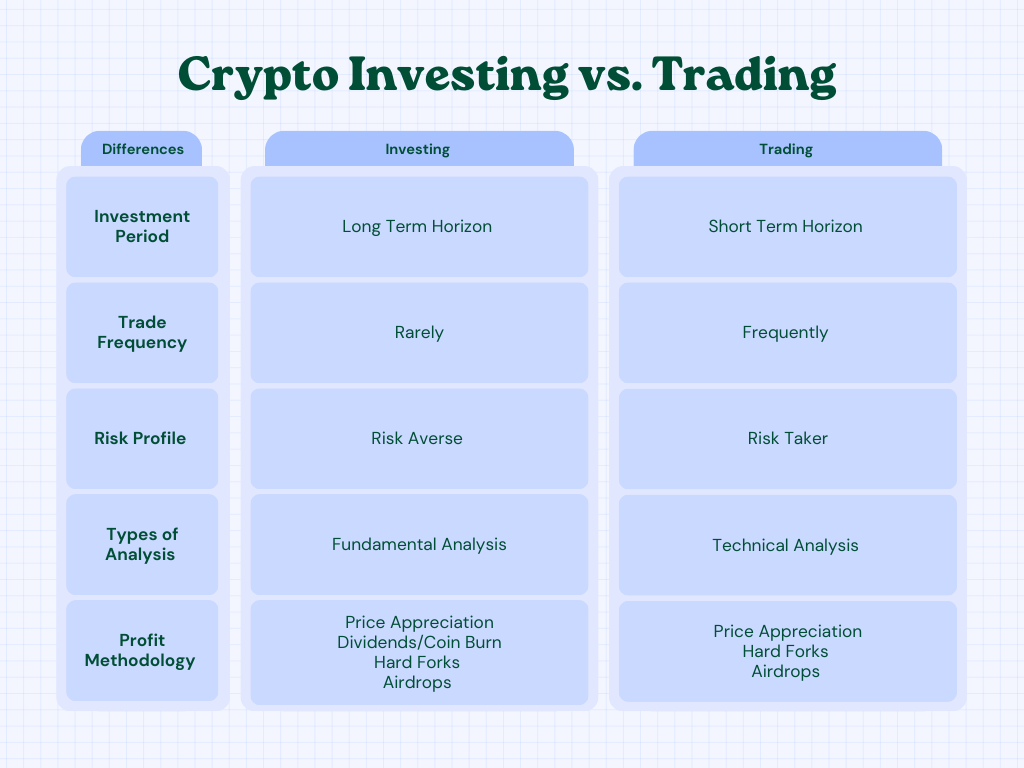 Crypto Investing vs. Trading

| Differences | Investing | Trading |
|---|---|---|
| Investment Period | Long Term Horizon | Short Term Horizon |
| Trade Frequency | Rarely | Frequently |
| Risk Profile | Risk Averse | Risk Taker |
| Types of Analysis | Fundamental Analysis | Technical Analysis |
| Profit Methodology | Price Appreciation Dividends/Coin Burn Hard Forks Airdrops | Price Appreciation Hard Forks Airdrops |